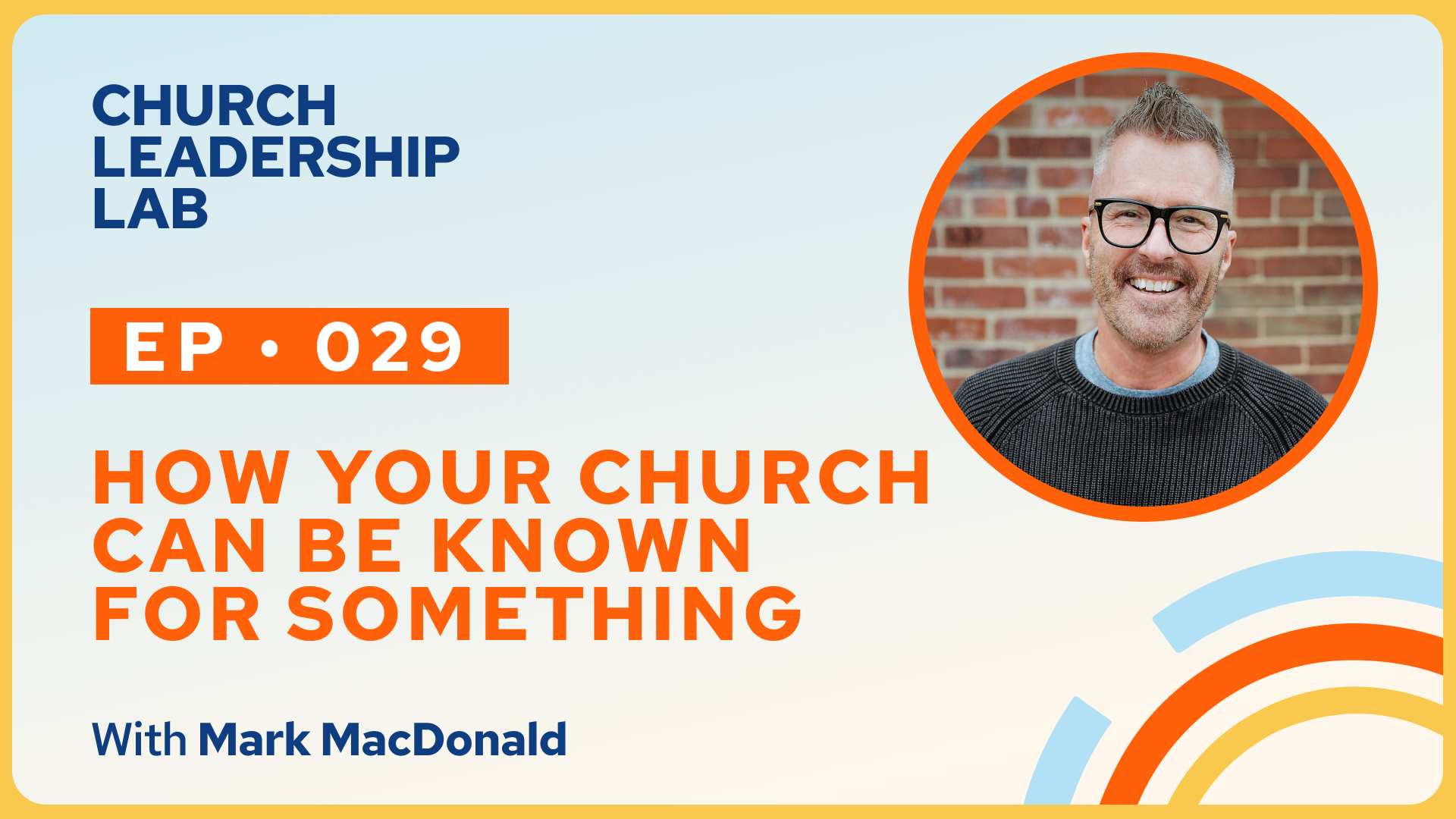 CHURCH LEADERSHIP LAB

EP • 029

HOW YOUR CHURCH CAN BE KNOWN FOR SOMETHING

With Mark MacDonald